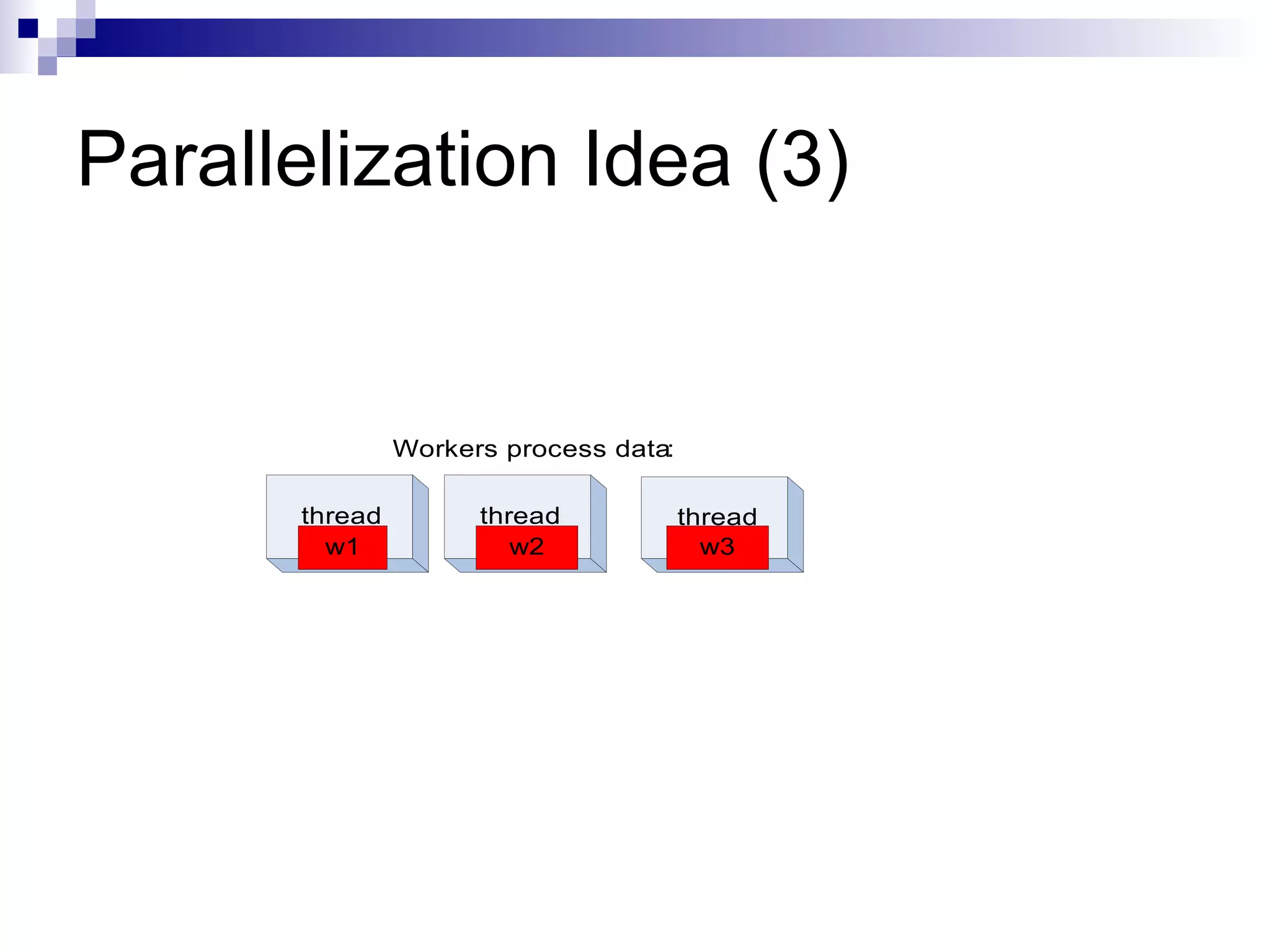 Parallelization Idea (3)

Workers process data:

thread
w1

thread
w2

thread
w3